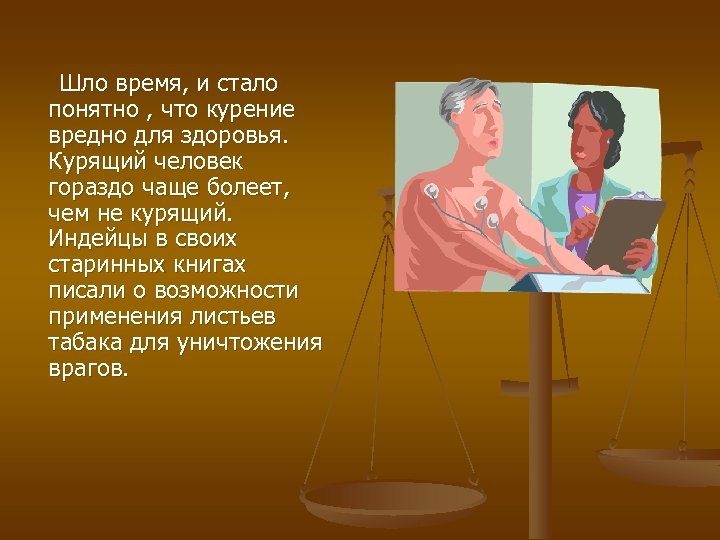 Шло время, и стало понятно , что курение вредно для здоровья. Курящий человек гораздо чаще болеет, чем не курящий. Индейцы в своих старинных книгах писали о возможности применения листьев табака для уничтожения врагов.